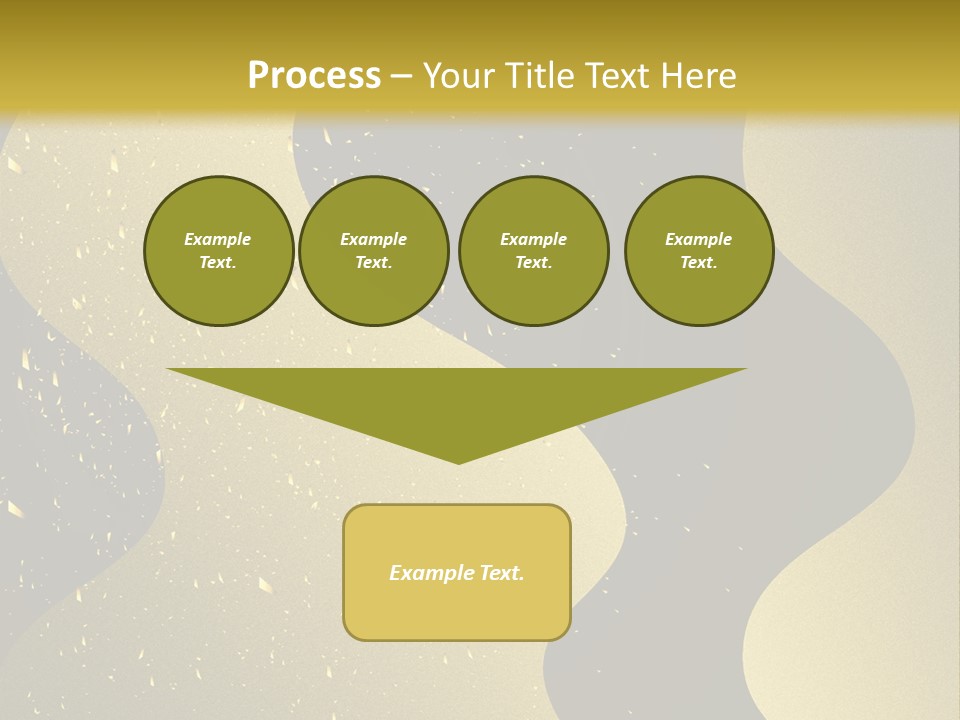 Process – Your Title Text Here

Example Text.

Example Text.

Example Text.

Example Text.

Example Text.